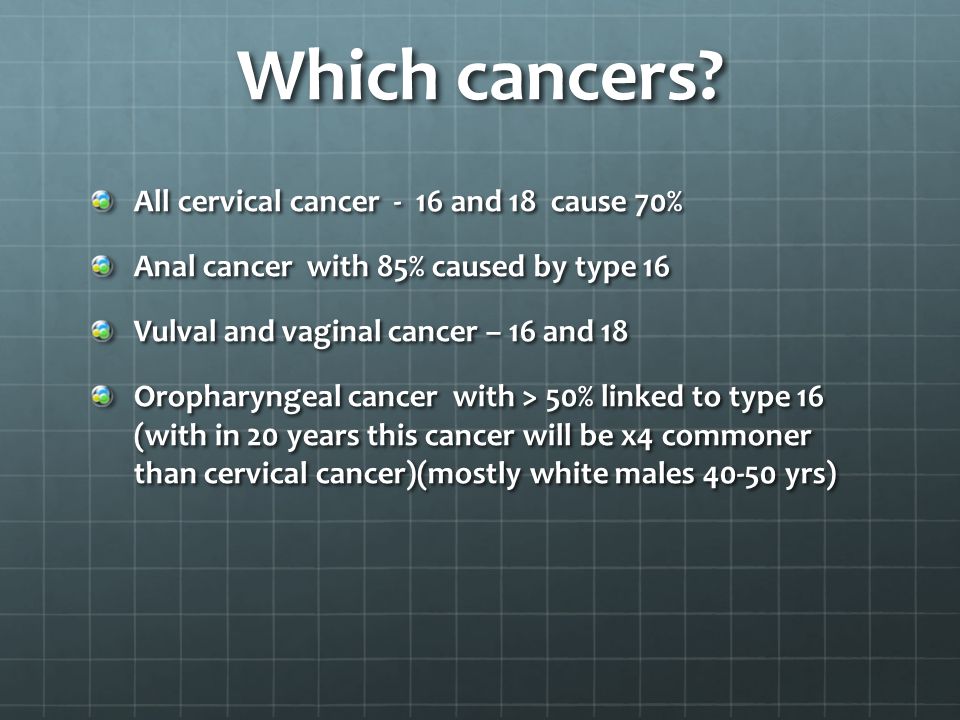 Which cancers?

All cervical cancer - 16 and 18 cause 70%

Anal cancer with 85% caused by type 16

Vulval and vaginal cancer – 16 and 18

Oropharyngeal cancer with > 50% linked to type 16 (with in 20 years this cancer will be x4 commoner than cervical cancer)(mostly white males 40-50 yrs)